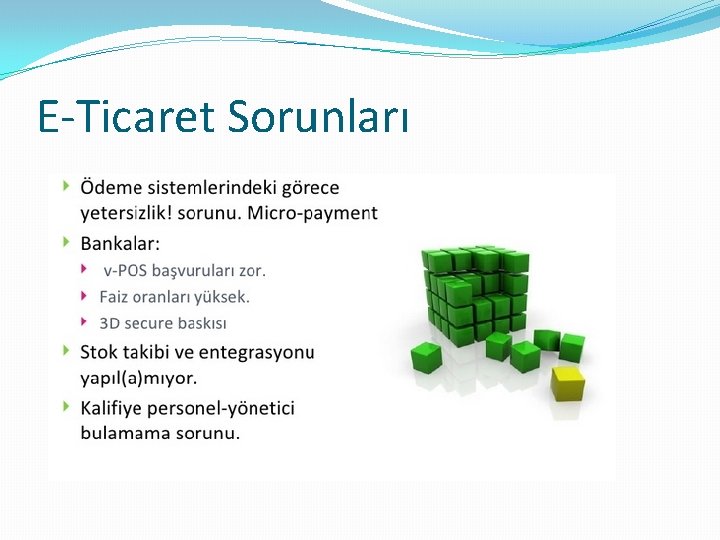 E-Ticaret Sorunları

Ödeme sistemlerindeki görece yetersizlik! sorunu. Micro-payment

Bankalar:

v-POS başvuruları zor.

Faiz oranları yüksek.

3D secure baskısı

Stok takibi ve entegrasyonu yapıl(a)mıyor.

Kalifiye personel-yönetici bulamama sorunu.